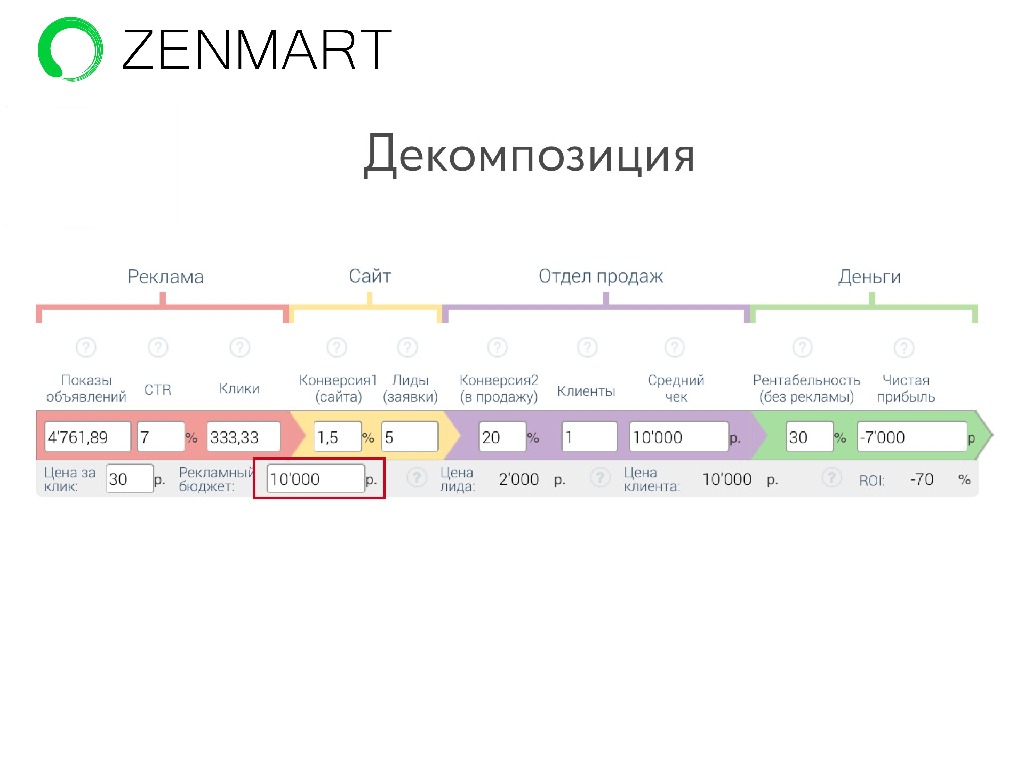 ZENMART

Декомпозиция

Реклама

Сайт

Отдел продаж

Деньги

?

?

?

?

?

?

?

?

?

?

Показы объявлений

CTR

Клики

Конверсия1 (сайта)

Лиды (заявки)

Конверсия2 (в продажу)

Клиенты

Средний чек

Рентабельность (без рекламы)

Чистая прибыль

4'761,89

7 %

333,33

1,5 %

5

20 %

1

10'000 р.

30 %

-7'000 р

Цена за клик: 30 р.

Рекламный бюджет: 10'000 р.

?

Цена лида: 2'000 р.

?

Цена клиента: 10'000 р.

?

ROI: -70 %